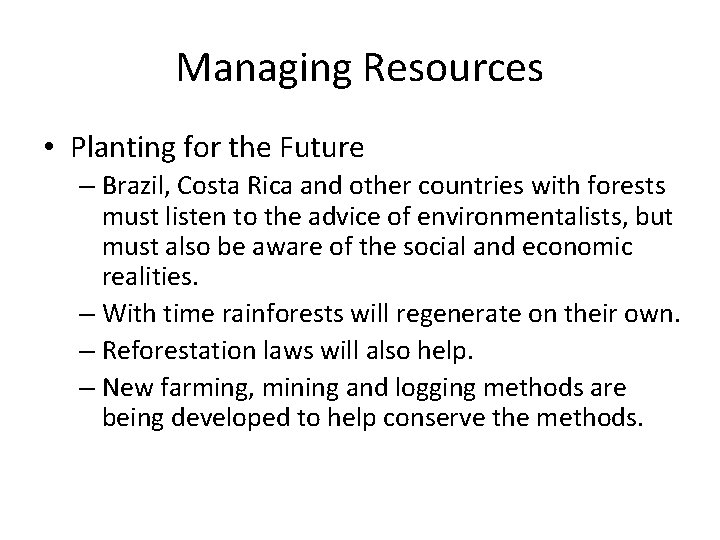 Managing Resources

• Planting for the Future

– Brazil, Costa Rica and other countries with forests must listen to the advice of environmentalists, but must also be aware of the social and economic realities.

– With time rainforests will regenerate on their own.

– Reforestation laws will also help.

– New farming, mining and logging methods are being developed to help conserve the methods.